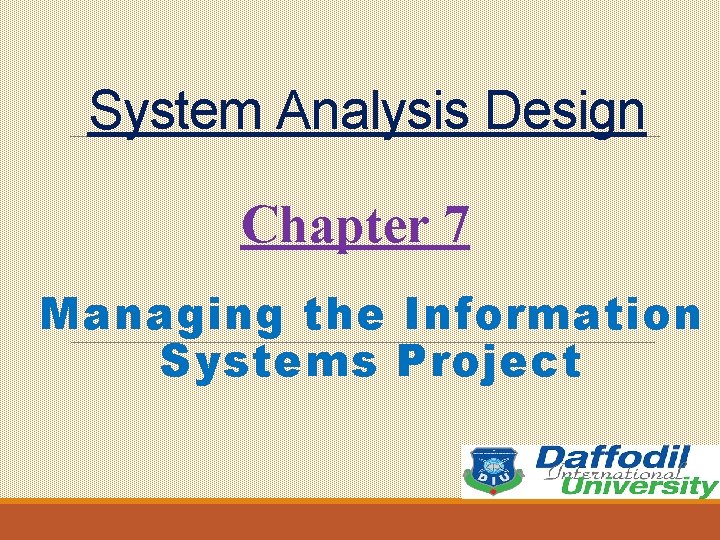 System Analysis Design

Chapter 7

Managing the Information Systems Project

DIU

Daffodil International University